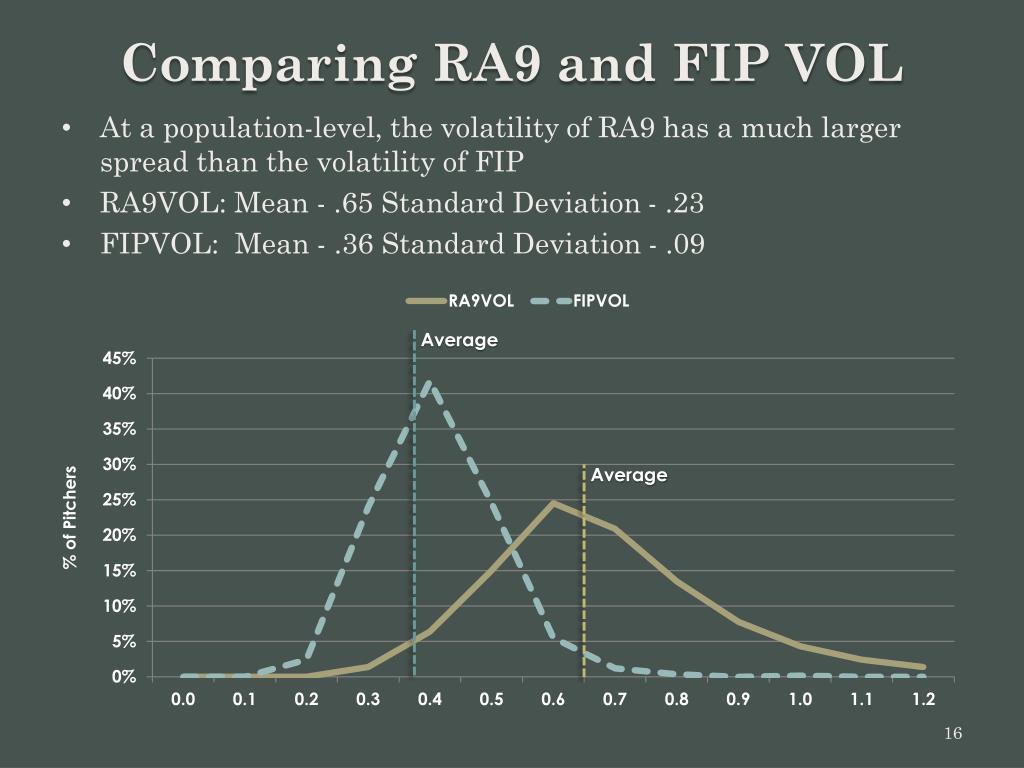 Comparing RA9 and FIP VOL

• At a population-level, the volatility of RA9 has a much larger spread than the volatility of FIP
• RA9VOL: Mean - .65 Standard Deviation - .23
• FIPVOL: Mean - .36 Standard Deviation - .09

RA9VOL FIPVOL

Average

Average

% of Pitchers

45%
40%
35%
30%
25%
20%
15%
10%
5%
0%

0.0 0.1 0.2 0.3 0.4 0.5 0.6 0.7 0.8 0.9 1.0 1.1 1.2

16